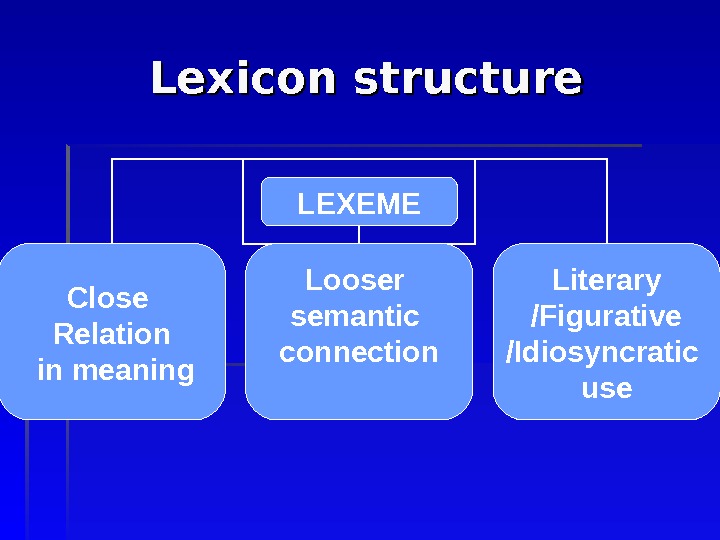 Lexicon structure

LEXEME

Close Relation in meaning

Looser semantic connection

Literary /Figurative /Idiosyncratic use